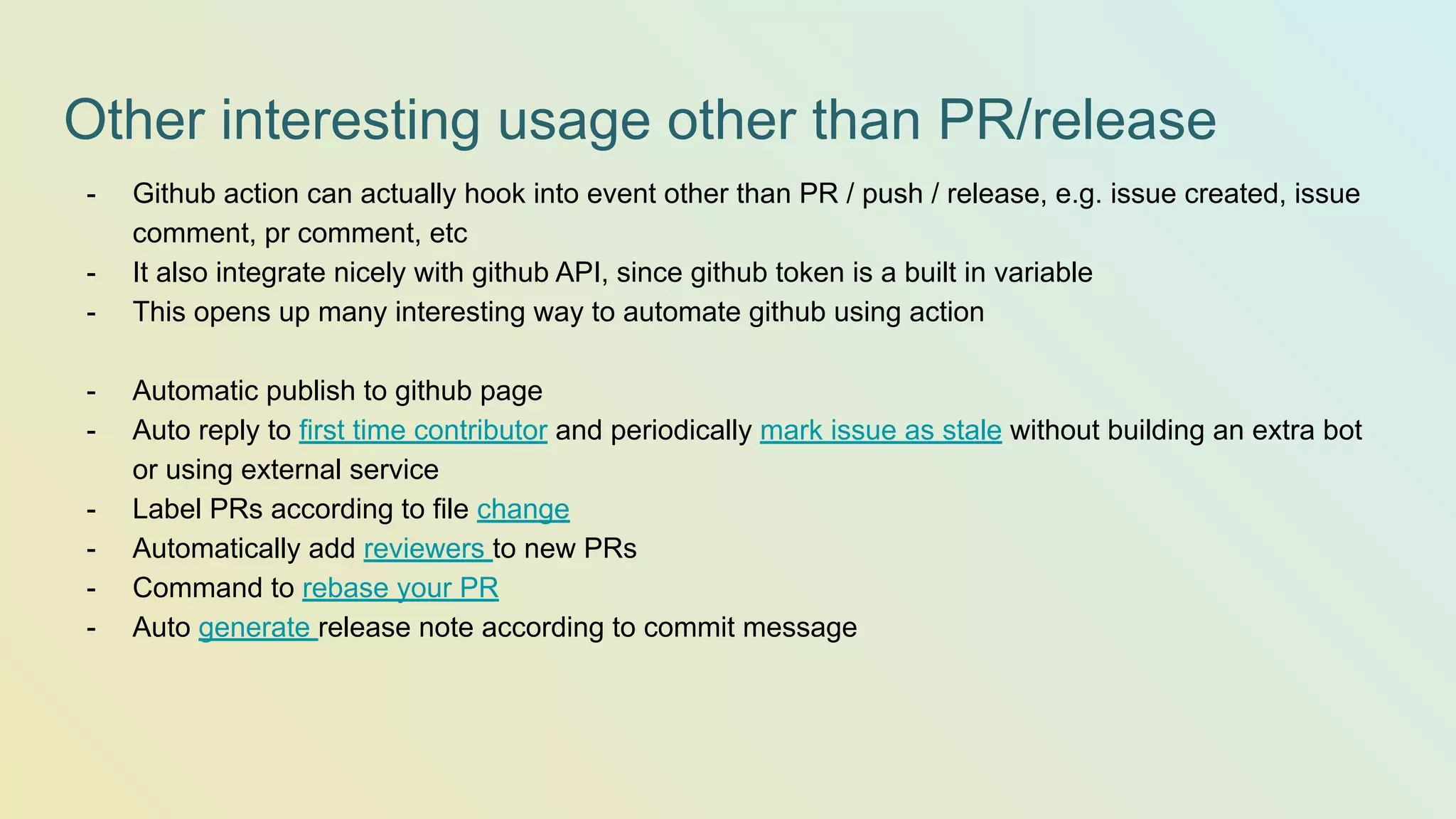 Other interesting usage other than PR/release

- Github action can actually hook into event other than PR / push / release, e.g. issue created, issue comment, pr comment, etc
- It also integrate nicely with github API, since github token is a built in variable
- This opens up many interesting way to automate github using action

- Automatic publish to github page
- Auto reply to first time contributor and periodically mark issue as stale without building an extra bot or using external service
- Label PRs according to file change
- Automatically add reviewers to new PRs
- Command to rebase your PR
- Auto generate release note according to commit message